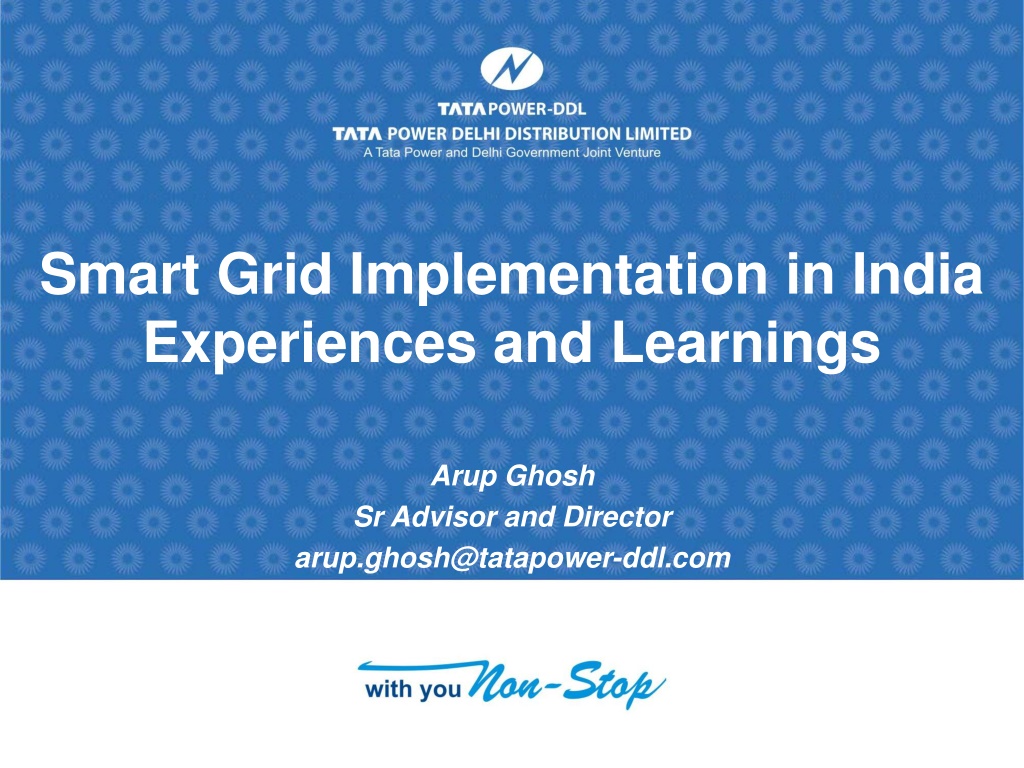 TATA POWER-DDL
TATA POWER DELHI DISTRIBUTION LIMITED
A Tata Power and Delhi Government Joint Venture

Smart Grid Implementation in India
Experiences and Learnings

Arup Ghosh
Sr Advisor and Director
arup.ghosh@tatapower-ddl.com

with you Non-Stop